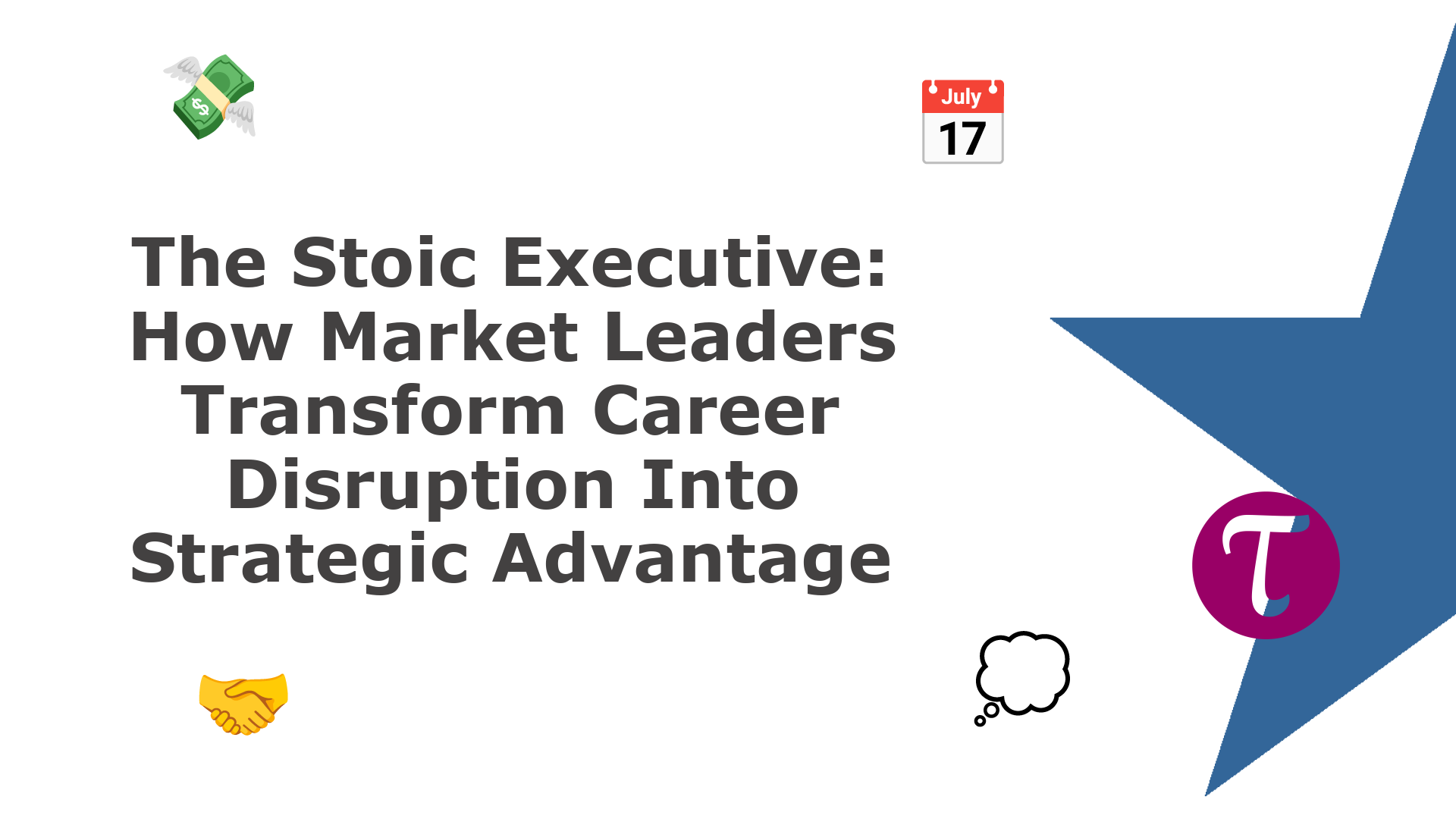 July
17

The Stoic Executive: How Market Leaders Transform Career Disruption Into Strategic Advantage

T